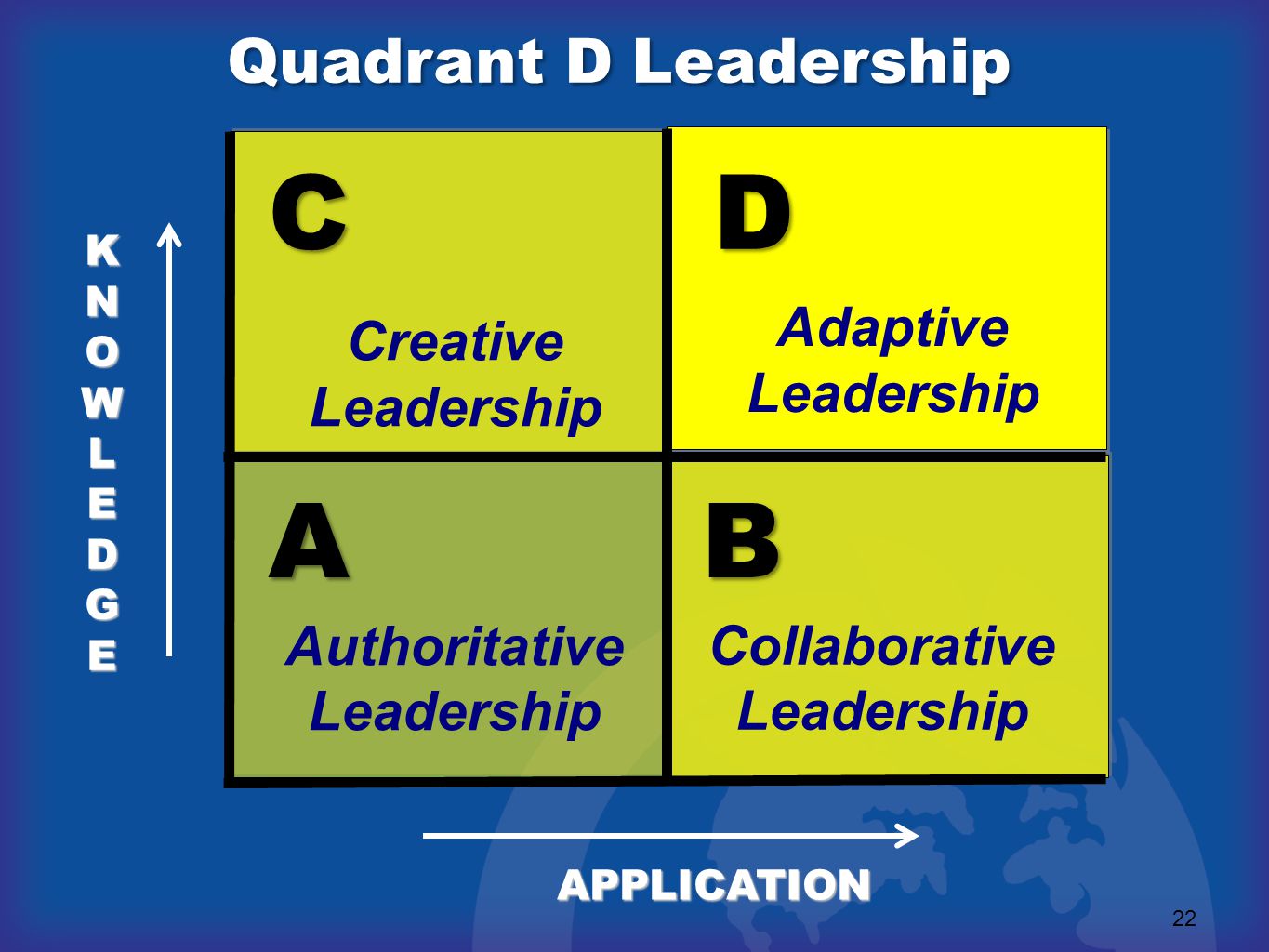 Quadrant D Leadership

KNOWLEDGE

C
Creative Leadership

D
Adaptive Leadership

A
Authoritative Leadership

B
Collaborative Leadership

APPLICATION

22